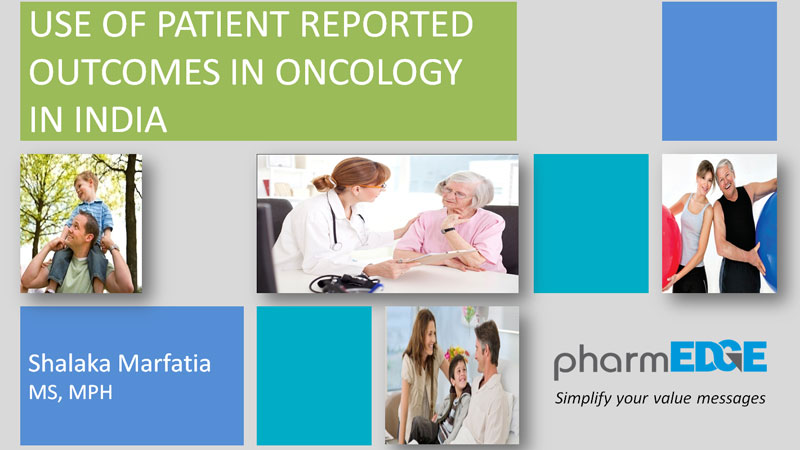 USE OF PATIENT REPORTED OUTCOMES IN ONCOLOGY IN INDIA

Shalaka Marfatia
MS, MPH

pharmEDGE
Simplify your value messages